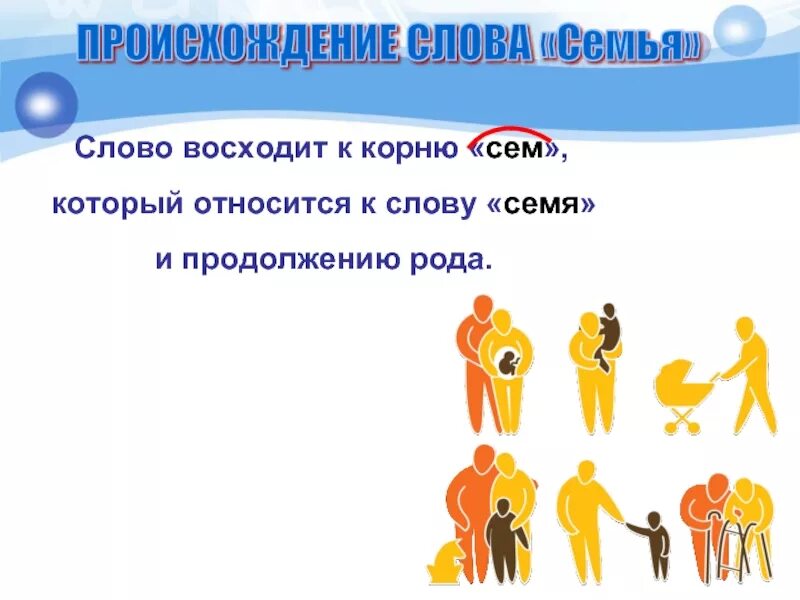 ПРОИСХОЖДЕНИЕ СЛОВА «Семья»

Слово восходит к корню «сем», который относится к слову «семя» и продолжению рода.